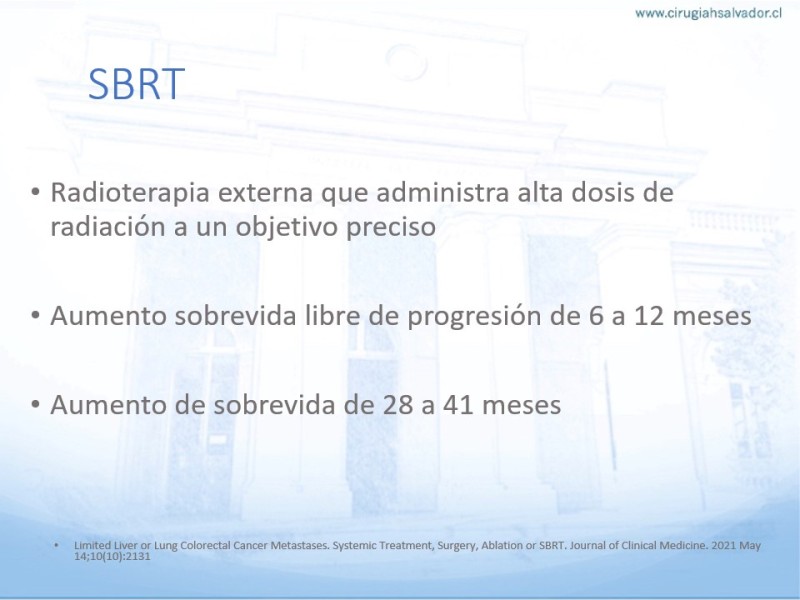 www.cirugiahsalvador.cl

SBRT

• Radioterapia externa que administra alta dosis de radiación a un objetivo preciso

• Aumento sobrevida libre de progresión de 6 a 12 meses

• Aumento de sobrevida de 28 a 41 meses

• Limited Liver or Lung Colorectal Cancer Metastases. Systemic Treatment, Surgery, Ablation or SBRT. Journal of Clinical Medicine. 2021 May 14;10(10):2131